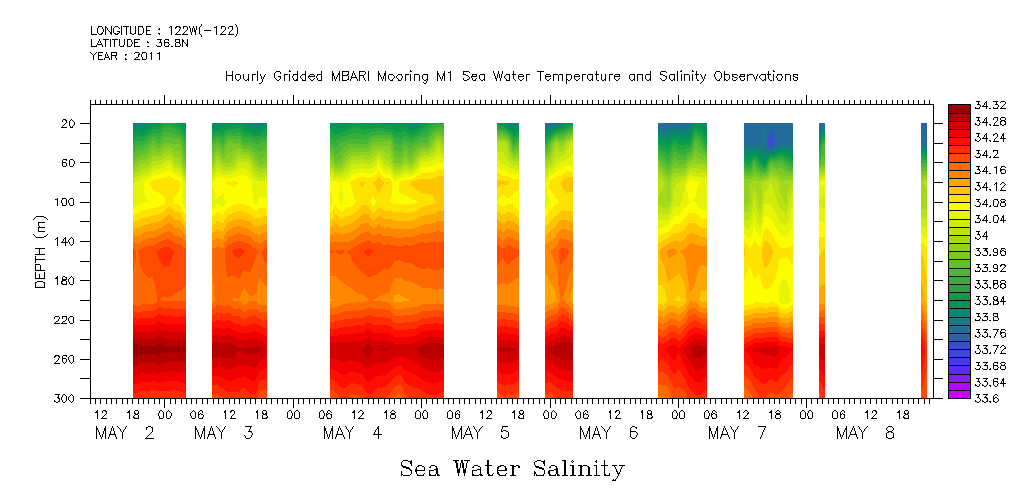 LONGITUDE : 122W(-122)
LATITUDE : 36.8N
YEAR : 2011

Hourly Gridded MBARI Mooring M1 Sea Water Temperature and Salinity Observations

DEPTH (m)

20
60
100
140
180
220
260
300

12 18 00 06 12 18 00 06 12 18 00 06 12 18 00 06 12 18 00 06 12 18 00 06 12 18 00 06 12 18

MAY 2 MAY 3 MAY 4 MAY 5 MAY 6 MAY 7 MAY 8

34.32
34.28
34.24
34.2
34.16
34.12
34.08
34.04
34
33.96
33.92
33.88
33.84
33.8
33.76
33.72
33.68
33.64
33.6

Sea Water Salinity